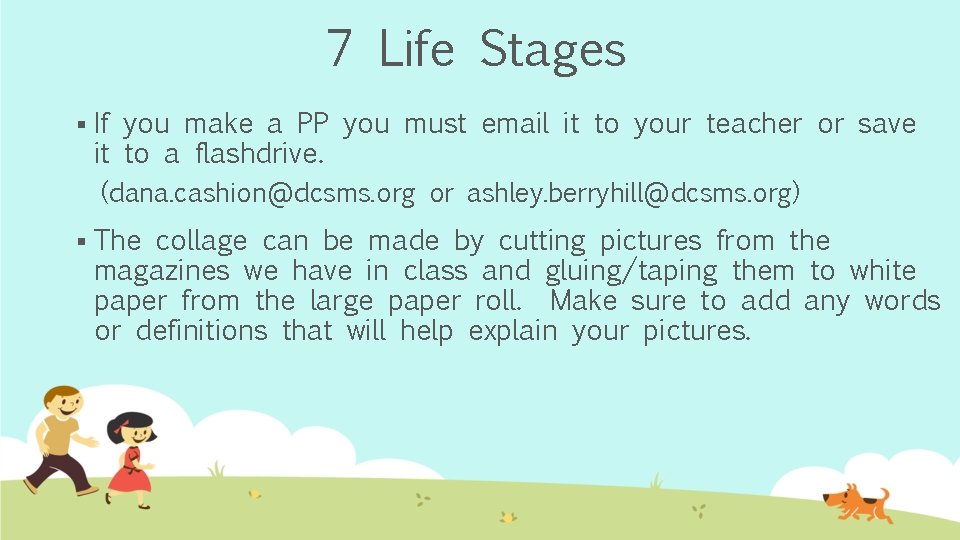 7 Life Stages

▪ If you make a PP you must email it to your teacher or save it to a flashdrive.

(dana.cashion@dcsms.org or ashley.berryhill@dcsms.org)

▪ The collage can be made by cutting pictures from the magazines we have in class and gluing/taping them to white paper from the large paper roll. Make sure to add any words or definitions that will help explain your pictures.